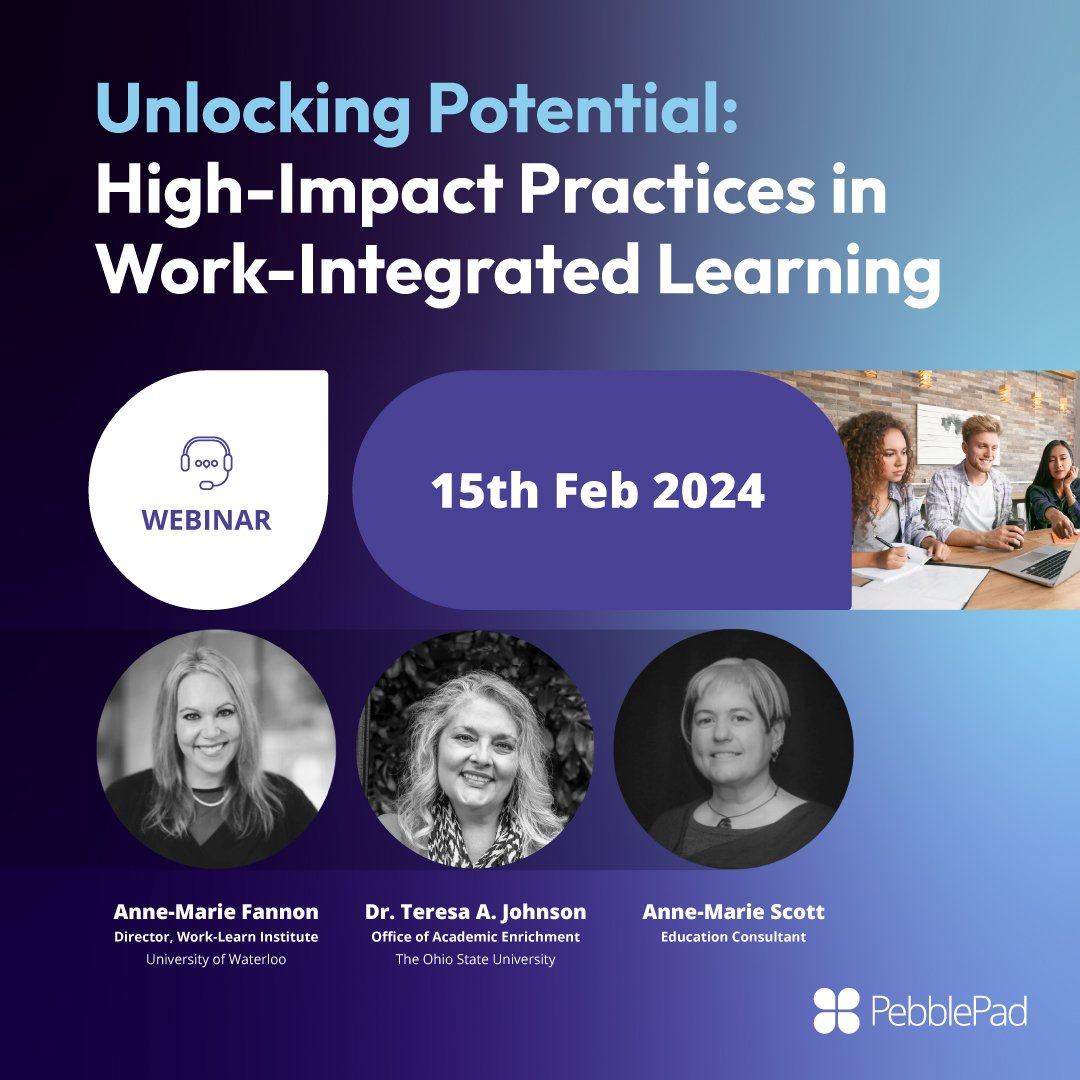 Unlocking Potential:
High-Impact Practices in Work-Integrated Learning

WEBINAR

15th Feb 2024

Anne-Marie Fannon
Director, Work-Learn Institute
University of Waterloo

Dr. Teresa A. Johnson
Office of Academic Enrichment
The Ohio State University

Anne-Marie Scott
Education Consultant

PebblePad